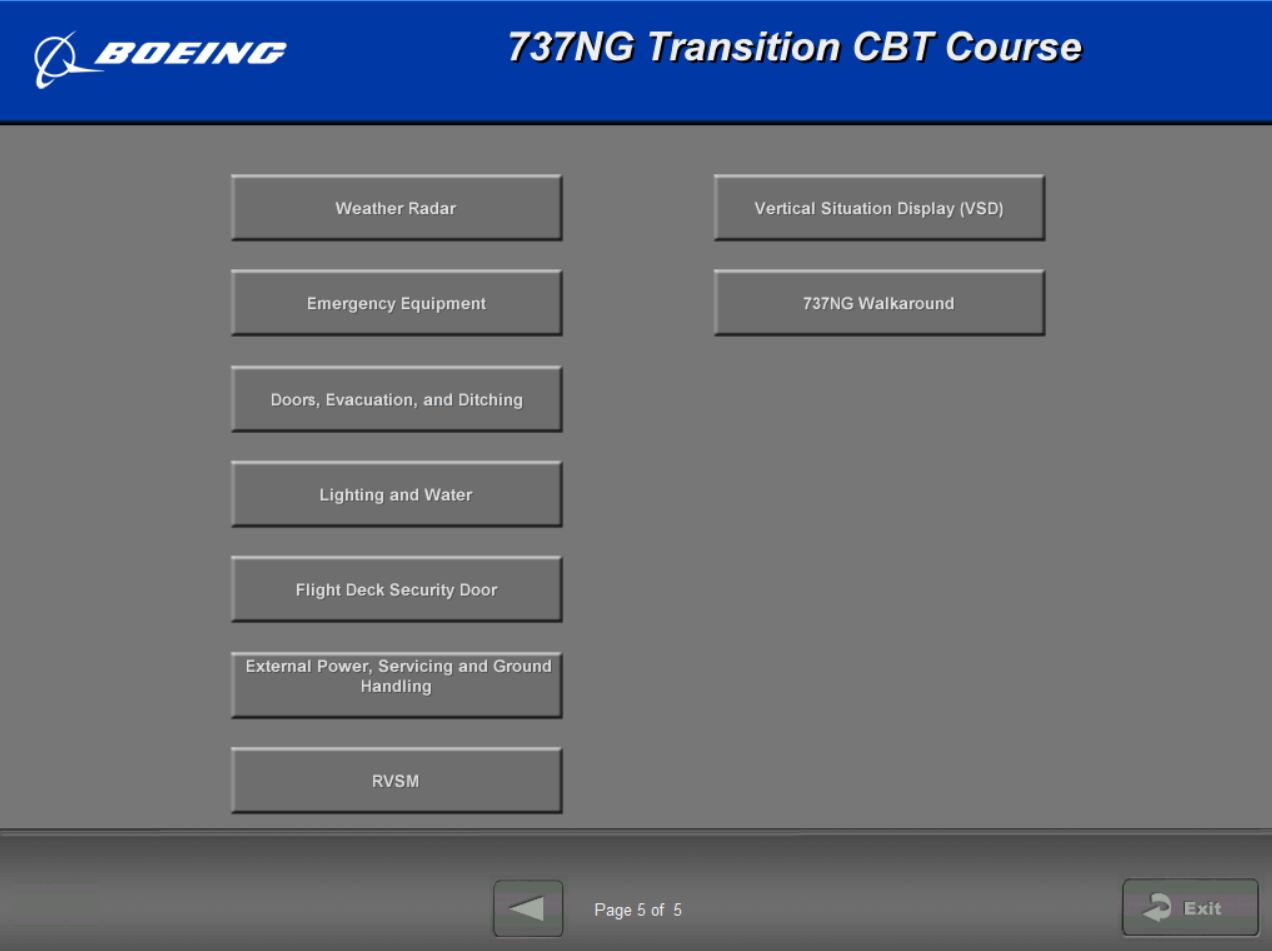 BOEING

737NG Transition CBT Course

Weather Radar

Emergency Equipment

Doors, Evacuation, and Ditching

Lighting and Water

Flight Deck Security Door

External Power, Servicing and Ground Handling

RVSM

Vertical Situation Display (VSD)

737NG Walkaround

Page 5 of 5

Exit